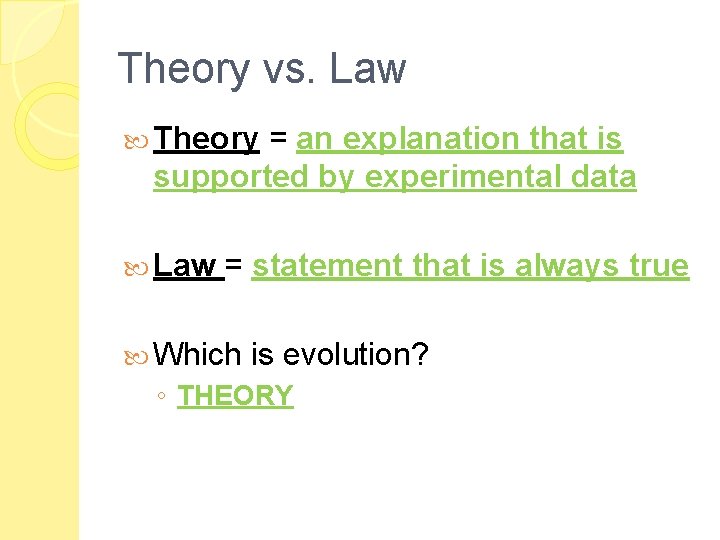 Theory vs. Law

Theory = an explanation that is supported by experimental data

Law = statement that is always true

Which is evolution?
◦ THEORY